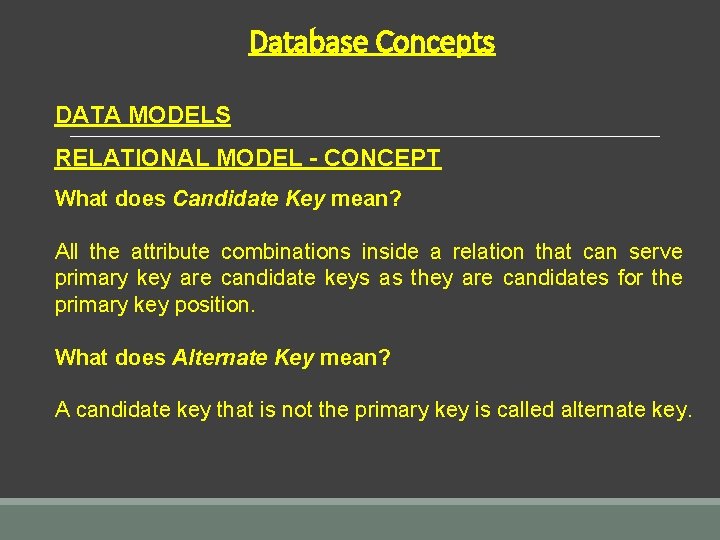 Database Concepts

DATA MODELS

RELATIONAL MODEL - CONCEPT

What does Candidate Key mean?

All the attribute combinations inside a relation that can serve primary key are candidate keys as they are candidates for the primary key position.

What does Alternate Key mean?

A candidate key that is not the primary key is called alternate key.